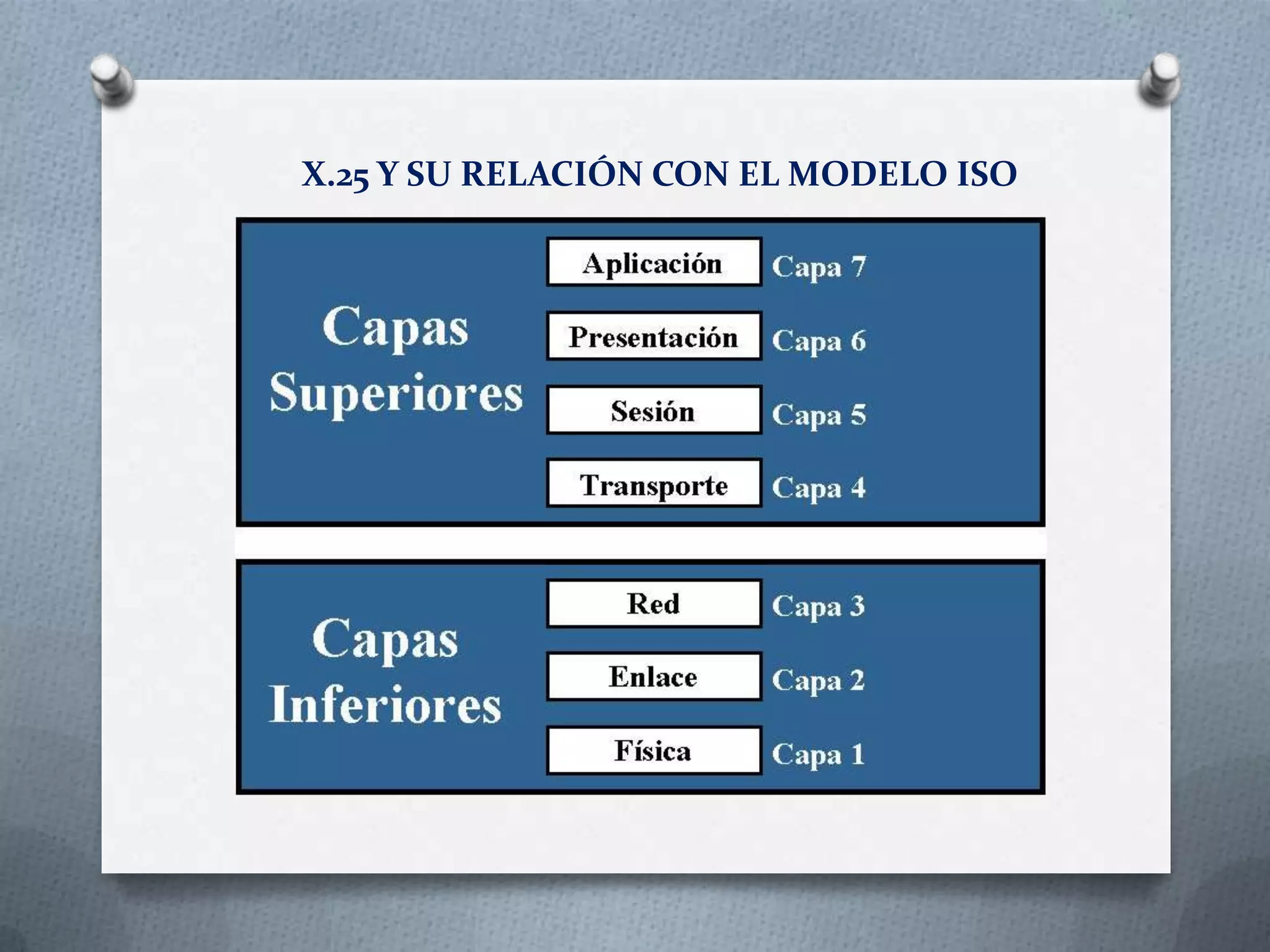 X.25 Y SU RELACIÓN CON EL MODELO ISO

Capas Superiores

Aplicación Capa 7

Presentación Capa 6

Sesión Capa 5

Transporte Capa 4

Capas Inferiores

Red Capa 3

Enlace Capa 2

Física Capa 1